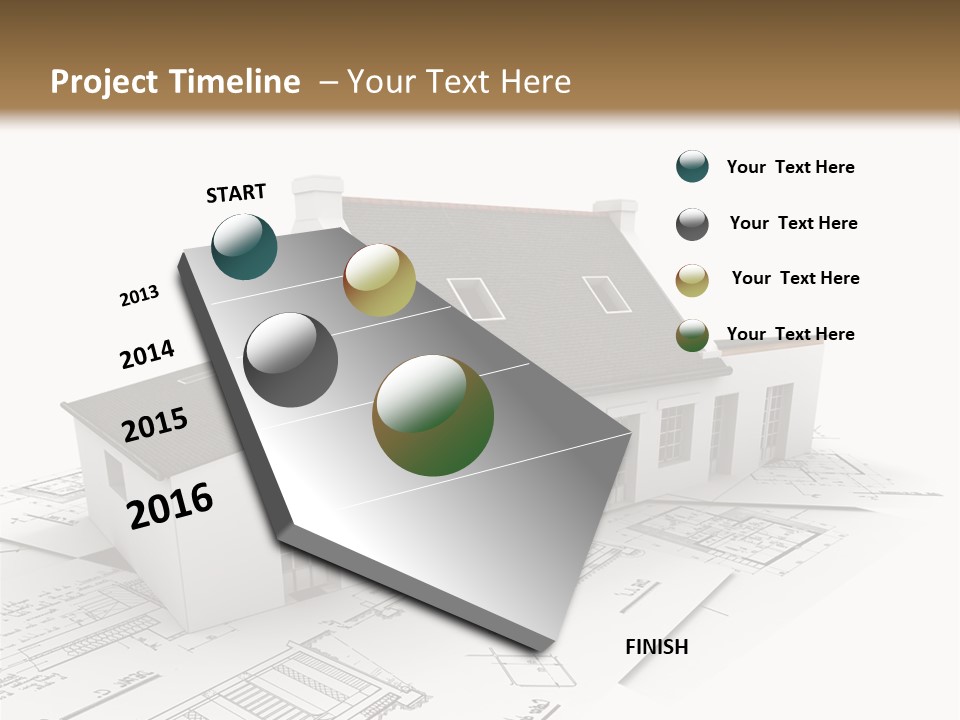 Project Timeline – Your Text Here

START

2013

2014

2015

2016

FINISH

Your Text Here

Your Text Here

Your Text Here

Your Text Here